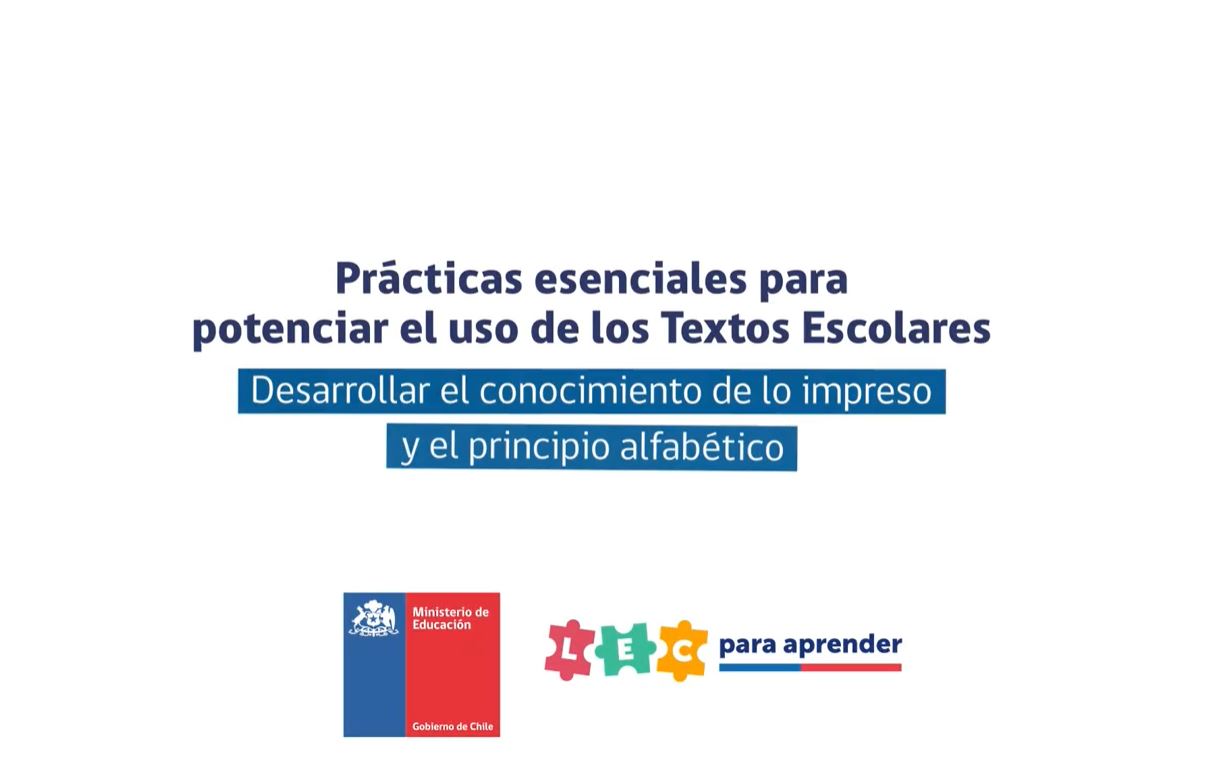 Prácticas esenciales para potenciar el uso de los Textos Escolares

Desarrollar el conocimiento de lo impreso y el principio alfabético

Ministerio de Educación

Gobierno de Chile

L E C para aprender